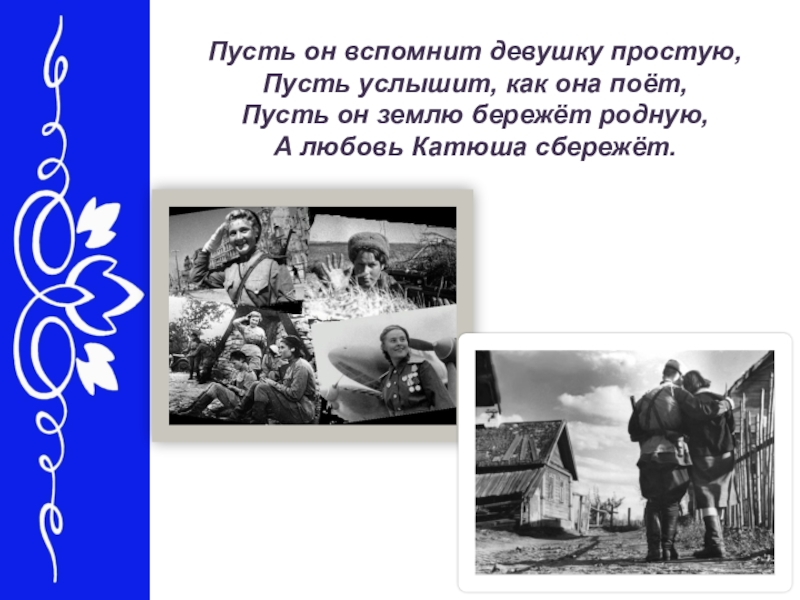 Пусть он вспомнит девушку простую,
Пусть услышит, как она поёт,
Пусть он землю бережёт родную,
А любовь Катюша сбережёт.